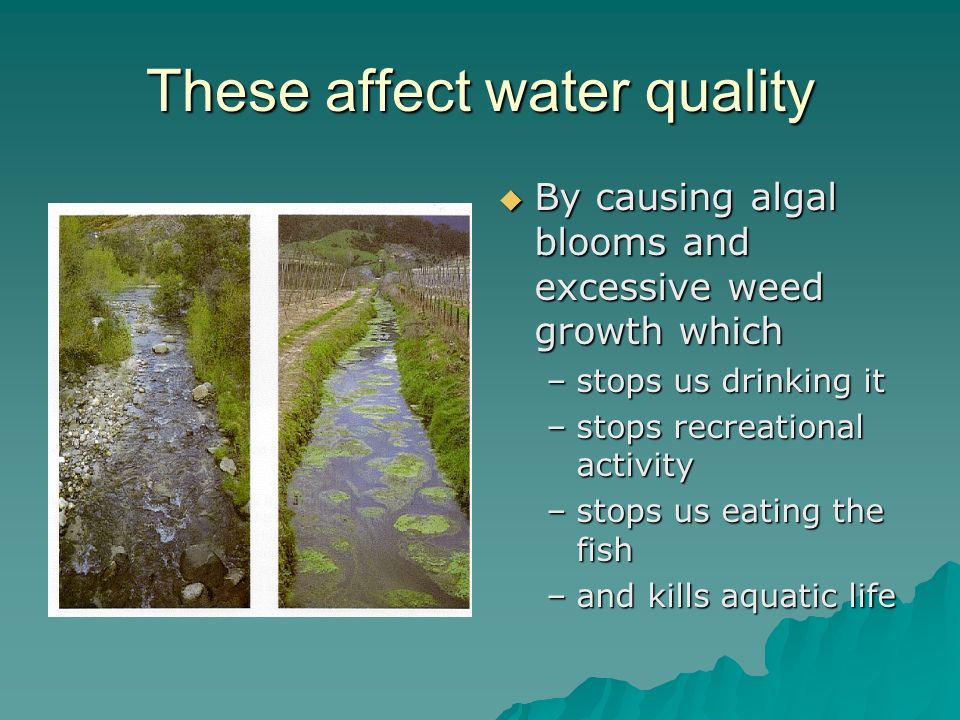 These affect water quality

◆ By causing algal blooms and excessive weed growth which
– stops us drinking it
– stops recreational activity
– stops us eating the fish
– and kills aquatic life